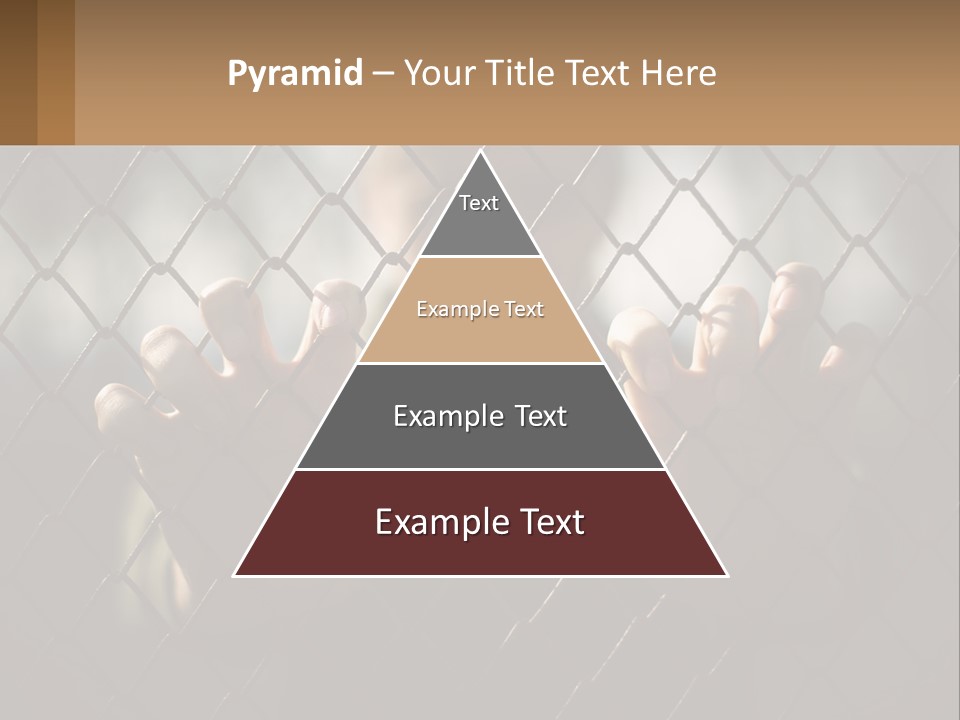 Pyramid – Your Title Text Here

Text

Example Text

Example Text

Example Text